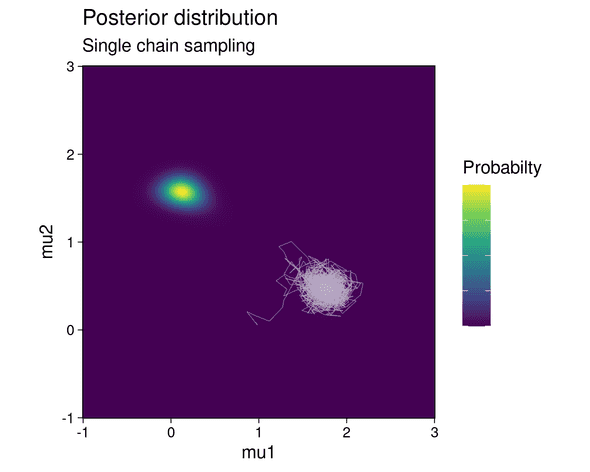 Posterior distribution
Single chain sampling

3
2
1
0
-1
mu2

-1
0
1
2
3
mu1

Probabilty